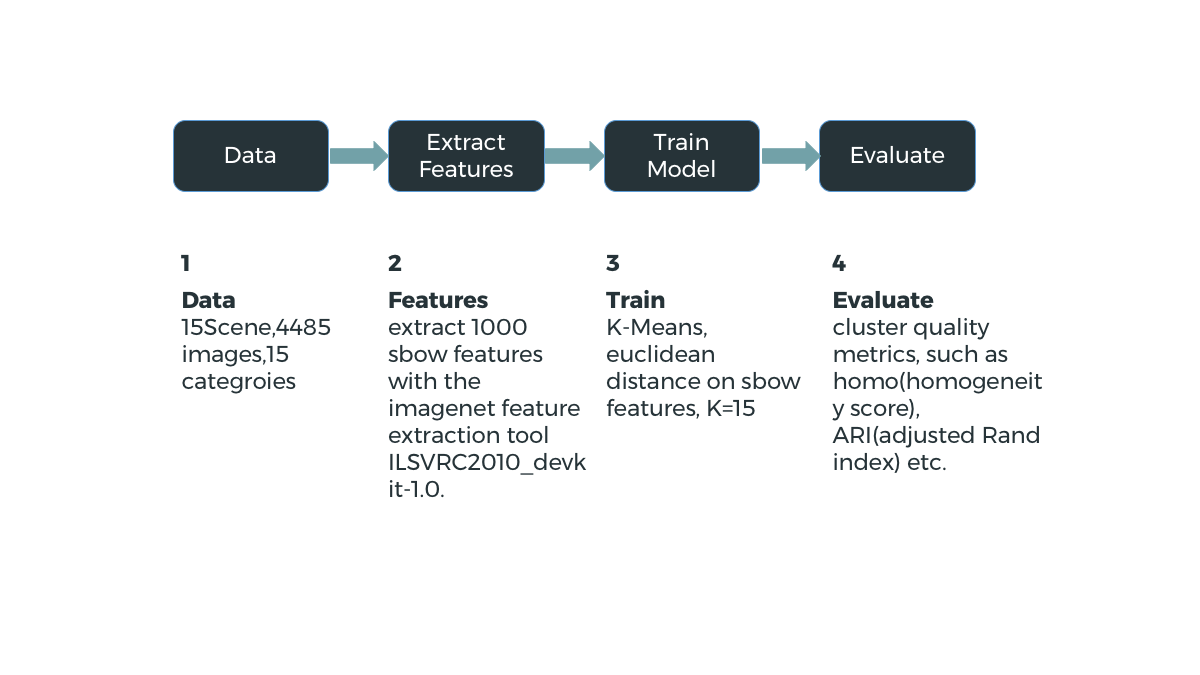 Data

Extract Features

Train Model

Evaluate

1

**Data**
15Scene,4485 images,15 categroies

2

**Features**
extract 1000 sbow features with the imagenet feature extraction tool ILSVRC2010_devkit-1.0.

3

**Train**
K-Means, euclidean distance on sbow features, K=15

4

**Evaluate**
cluster quality metrics, such as homo(homogeneity score), ARI(adjusted Rand index) etc.